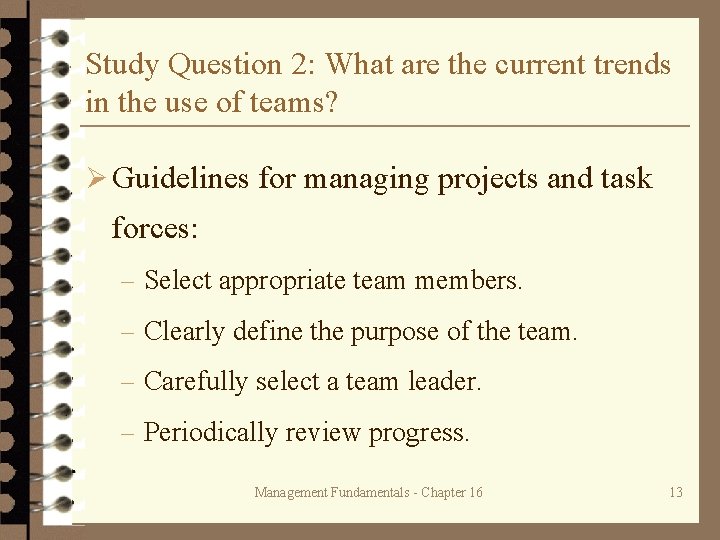 Study Question 2: What are the current trends in the use of teams?

➢ Guidelines for managing projects and task forces:

– Select appropriate team members.

– Clearly define the purpose of the team.

– Carefully select a team leader.

– Periodically review progress.

Management Fundamentals - Chapter 16

13